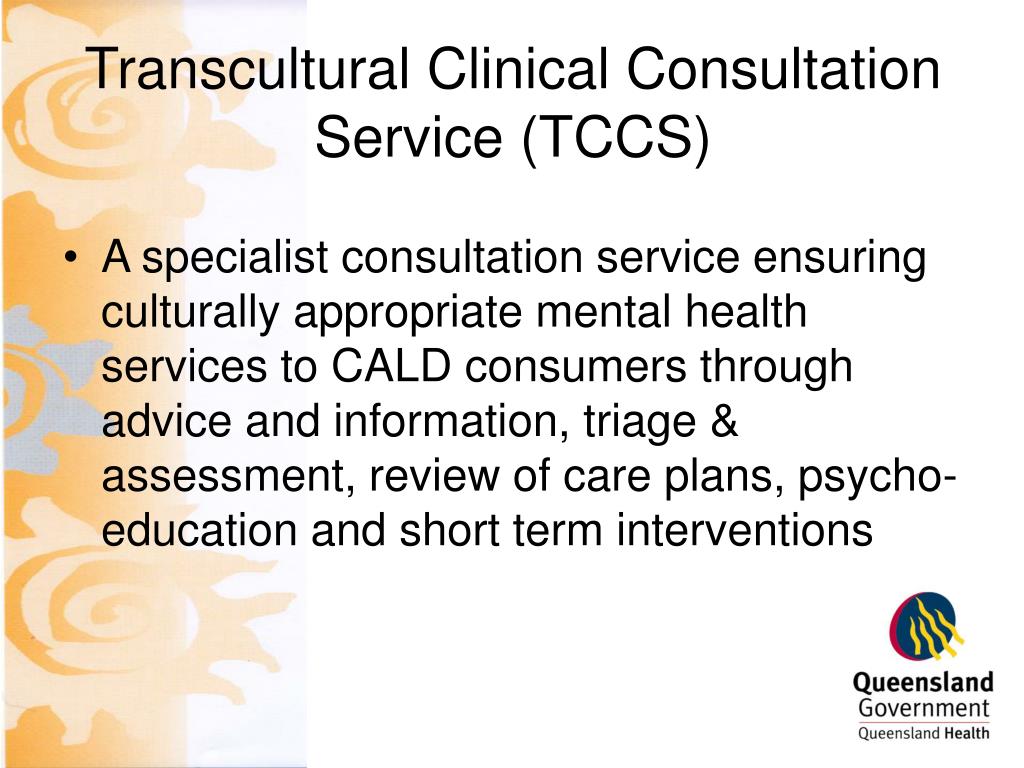 Transcultural Clinical Consultation Service (TCCS)

• A specialist consultation service ensuring culturally appropriate mental health services to CALD consumers through advice and information, triage & assessment, review of care plans, psycho-education and short term interventions

Queensland Government
Queensland Health